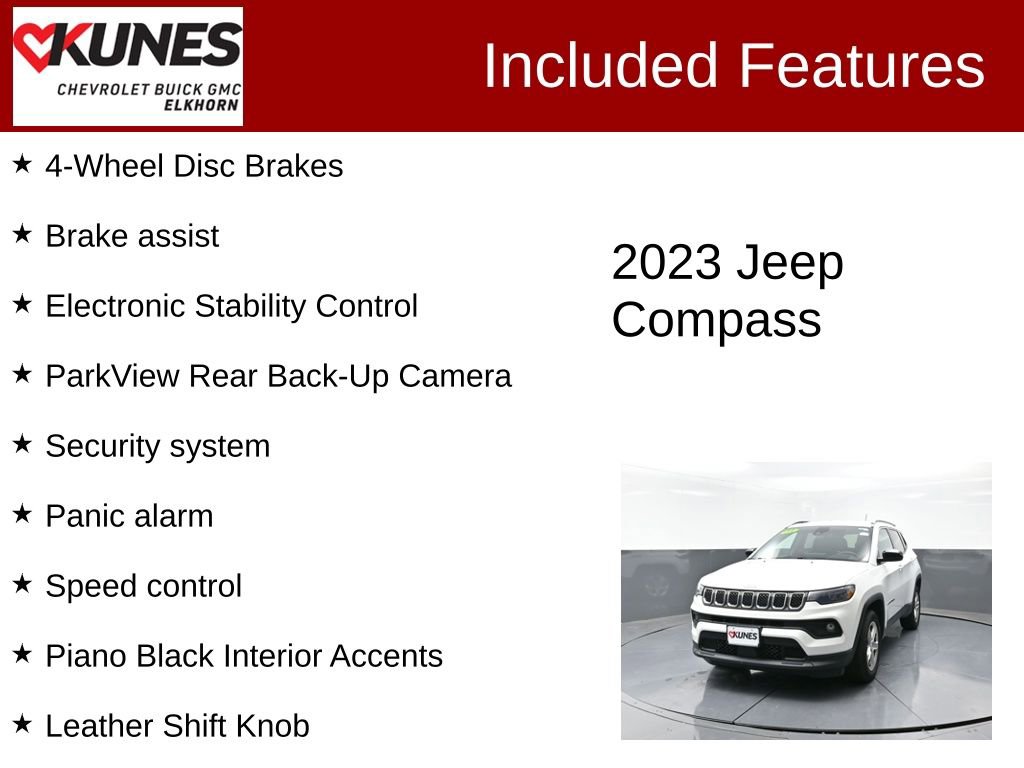 KUNES
CHEVROLET BUICK GMC
ELKHORN

Included Features

★ 4-Wheel Disc Brakes

★ Brake assist

★ Electronic Stability Control

★ ParkView Rear Back-Up Camera

★ Security system

★ Panic alarm

★ Speed control

★ Piano Black Interior Accents

★ Leather Shift Knob

2023 Jeep Compass

KUNES